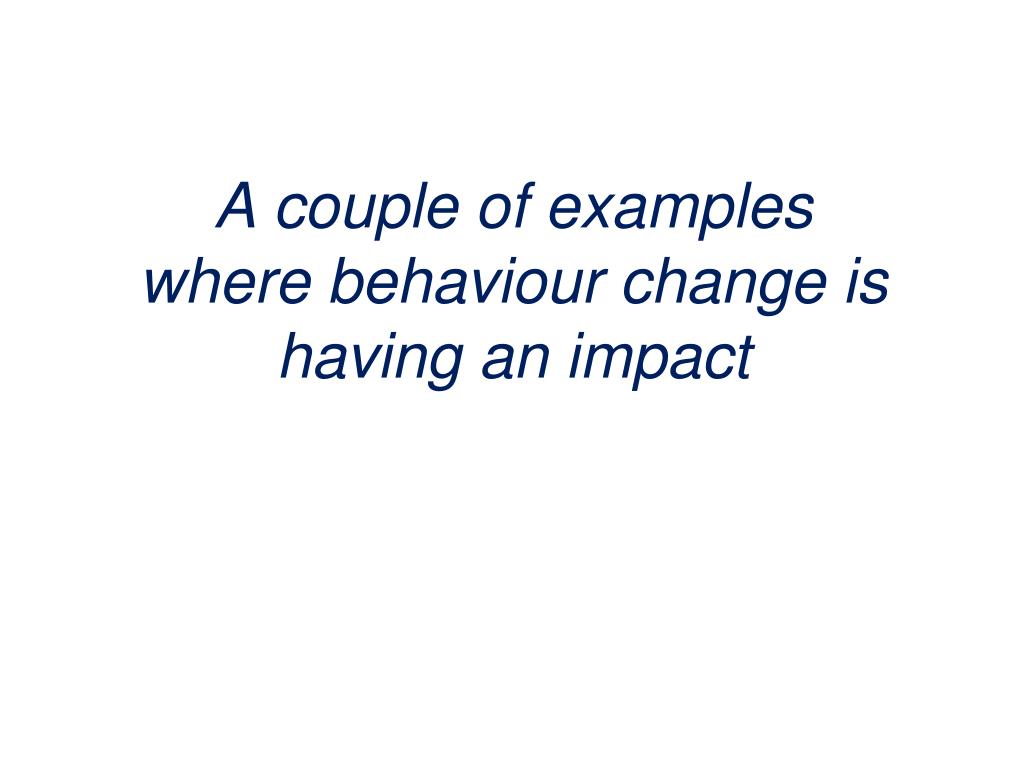 A couple of examples where behaviour change is having an impact